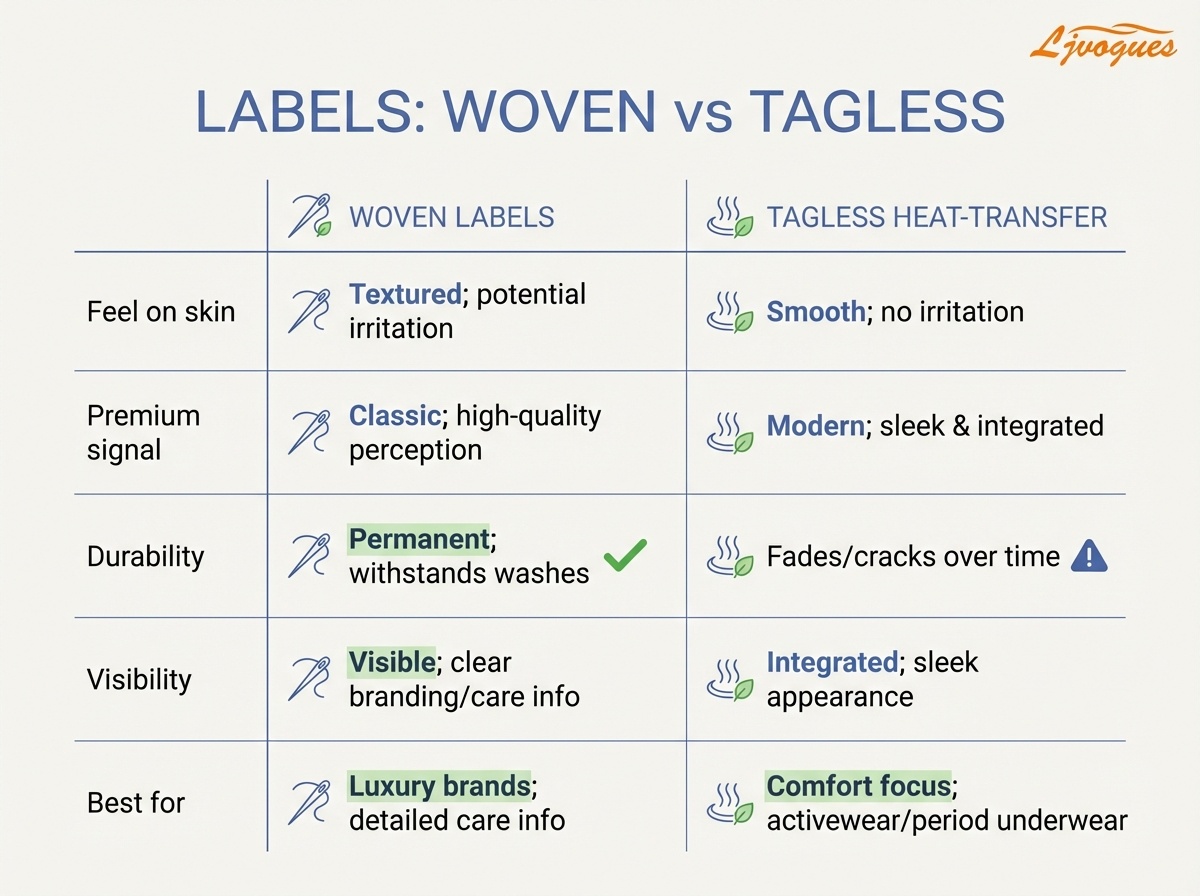 Ljvogues

LABELS: WOVEN vs TAGLESS

| | WOVEN LABELS | TAGLESS HEAT-TRANSFER |
|---|---|---|
| Feel on skin | Textured; potential irritation | Smooth; no irritation |
| Premium signal | Classic; high-quality perception | Modern; sleek & integrated |
| Durability | Permanent; withstands washes | Fades/cracks over time |
| Visibility | Visible; clear branding/care info | Integrated; sleek appearance |
| Best for | Luxury brands; detailed care info | Comfort focus; activewear/period underwear |